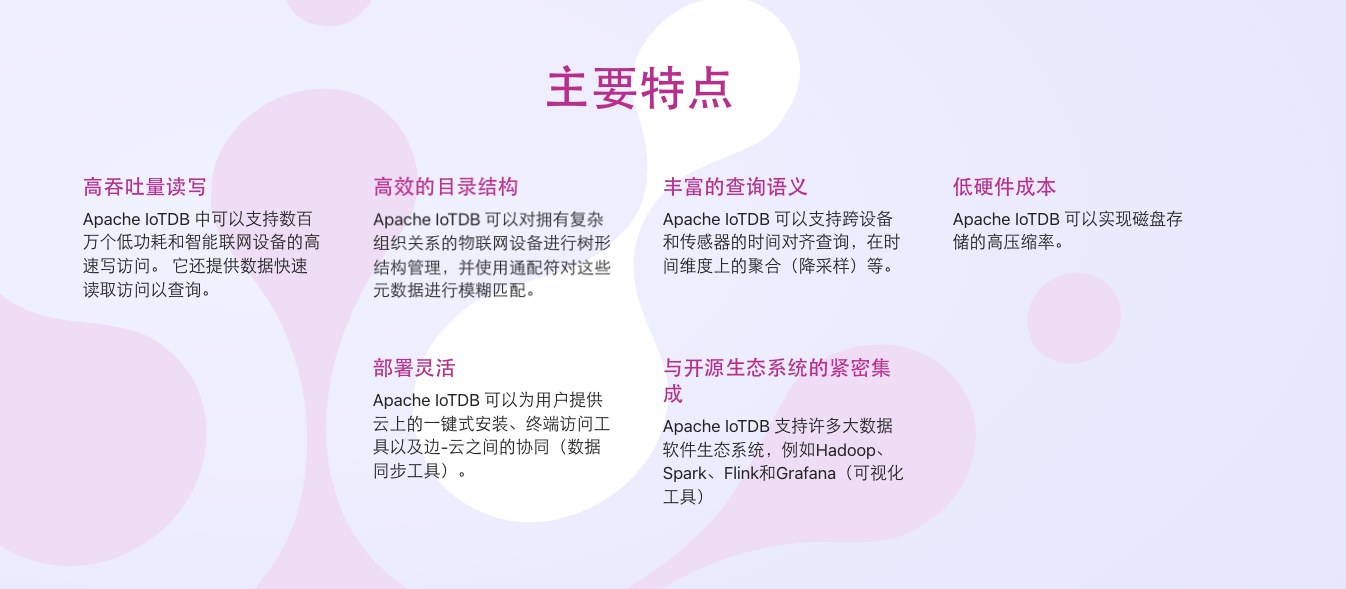 主要特点

高吞吐量读写

Apache IoTDB 中可以支持数百万个低功耗和智能联网设备的高速写访问。 它还提供数据快速读取访问以查询。

高效的目录结构

Apache IoTDB 可以对拥有复杂组织关系的物联网设备进行树形结构管理，并使用通配符对这些元数据进行模糊匹配。

部署灵活

Apache IoTDB 可以为用户提供云上的一键式安装、终端访问工具以及边-云之间的协同（数据同步工具）。

丰富的查询语义

Apache IoTDB 可以支持跨设备和传感器的时间对齐查询，在时间维度上的聚合（降采样）等。

与开源生态系统的紧密集成

Apache IoTDB 支持许多大数据软件生态系统，例如Hadoop、Spark、Flink和Grafana（可视化工具）

低硬件成本

Apache IoTDB 可以实现磁盘存储的高压缩率。